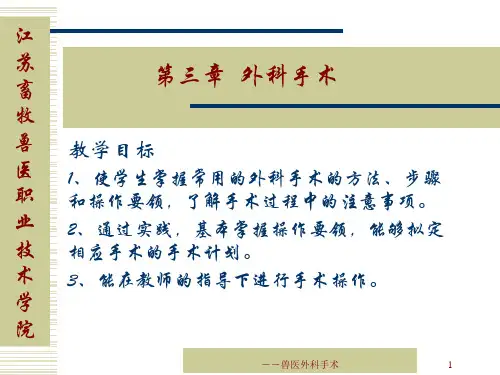 江苏畜牧兽医职业技术学院

第三章 外科手术

教学目标

1、使学生掌握常用的外科手术的方法、步骤和操作要领，了解手术过程中的注意事项。

2、通过实践，基本掌握操作要领，能够拟定相应手术的手术计划。

3、能在教师的指导下进行手术操作。

——兽医外科手术

1